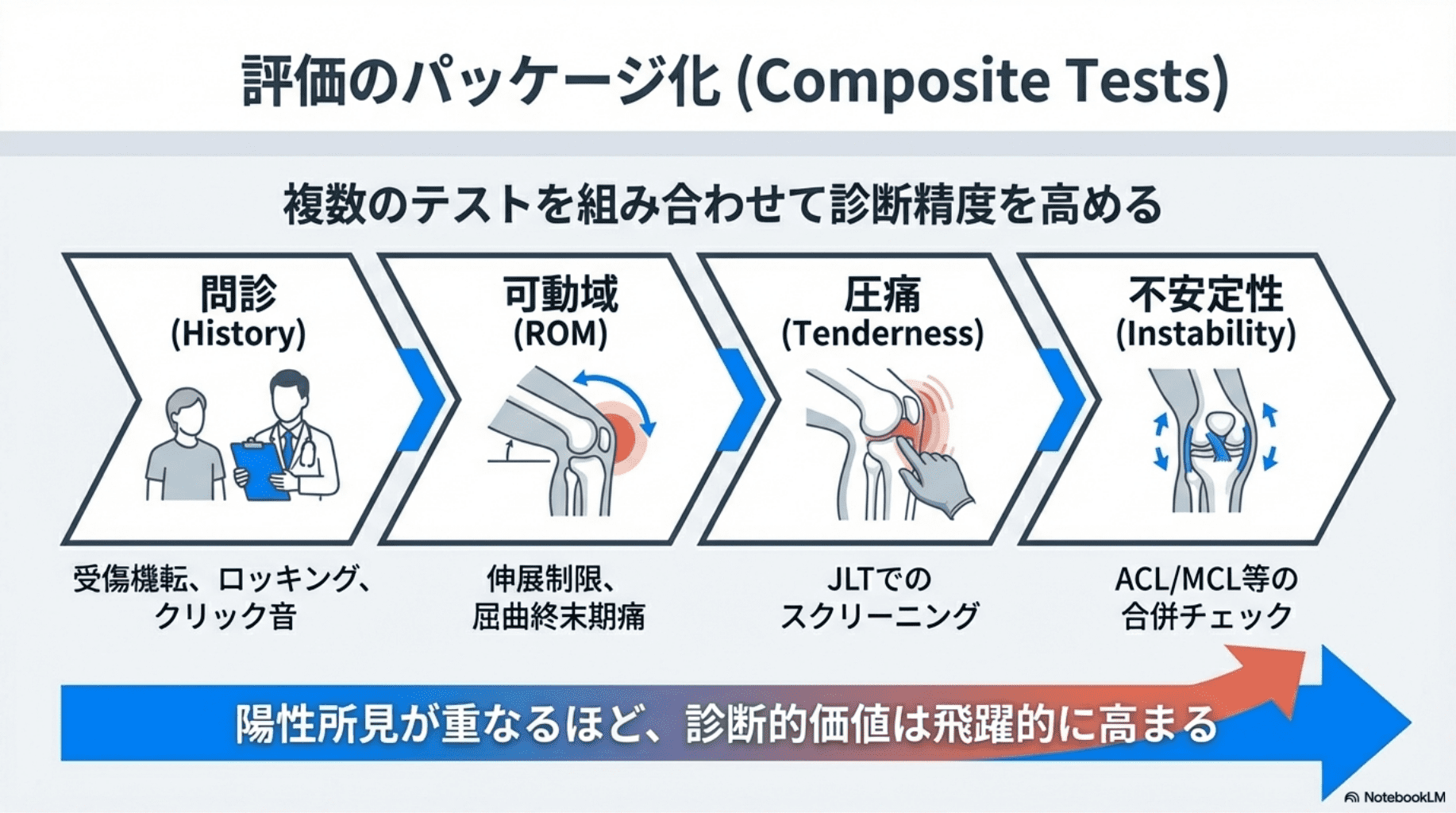 評価のパッケージ化 (Composite Tests)

複数のテストを組み合わせて診断精度を高める

問診
(History)

可動域
(ROM)

圧痛
(Tenderness)

不安定性
(Instability)

受傷機転、ロッキング、クリック音

伸展制限、屈曲終末期痛

JLTでのスクリーニング

ACL/MCL等の合併チェック

陽性所見が重なるほど、診断的価値は飛躍的に高まる

NotebookLM